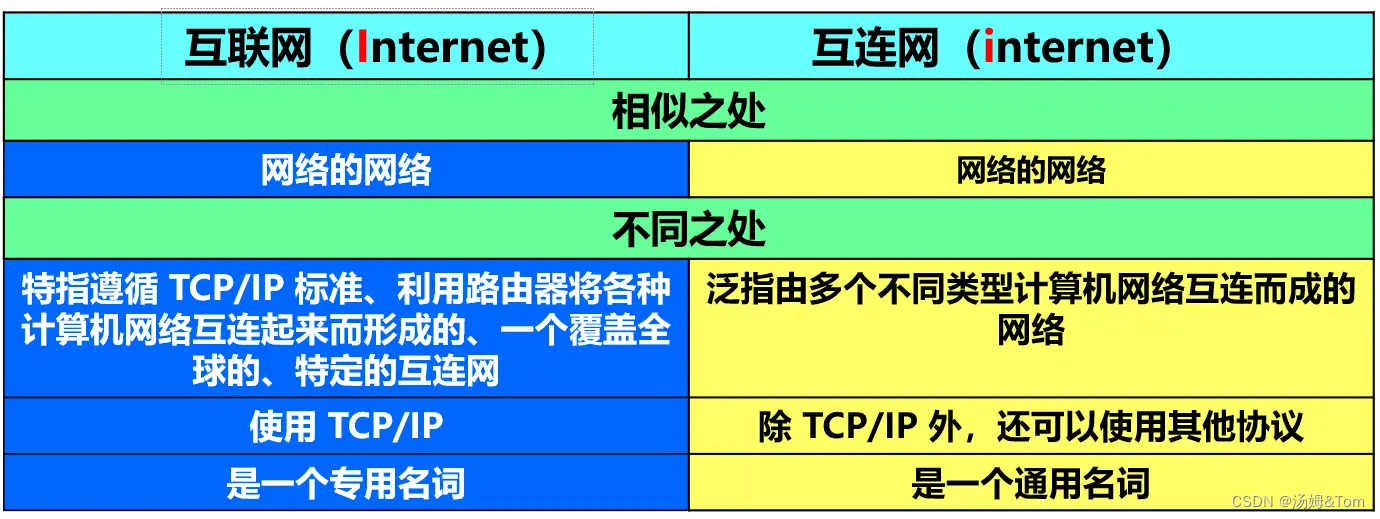 | 互联网（Internet） | 互连网（internet） |
|---|---|
| 相似之处 | |
| 网络的网络 | 网络的网络 |
| 不同之处 | |
| 特指遵循 TCP/IP 标准、利用路由器将各种计算机网络互连起来而形成的、一个覆盖全球的、特定的互连网 | 泛指由多个不同类型计算机网络互连而成的网络 |
| 使用 TCP/IP | 除 TCP/IP 外，还可以使用其他协议 |
| 是一个专用名词 | 是一个通用名词 |

CSDN @汤姆&Tom